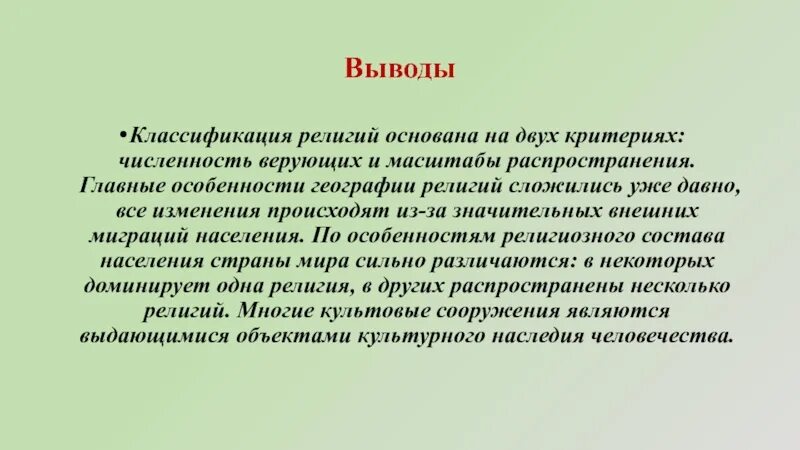 Выводы

•Классификация религий основана на двух критериях: численность верующих и масштабы распространения. Главные особенности географии религий сложились уже давно, все изменения происходят из-за значительных внешних миграций населения. По особенностям религиозного состава населения страны мира сильно различаются: в некоторых доминирует одна религия, в других распространены несколько религий. Многие культовые сооружения являются выдающимися объектами культурного наследия человечества.